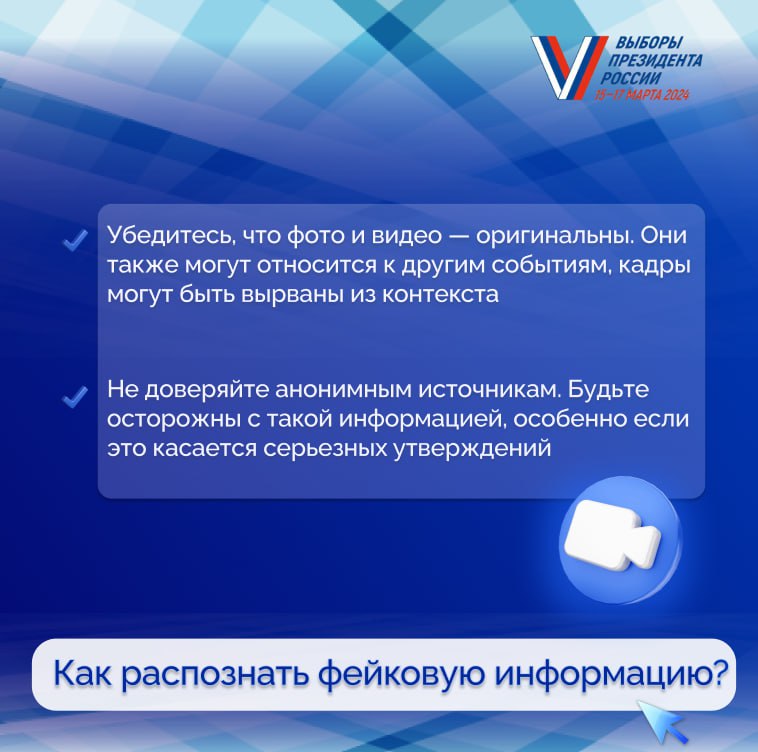 ВЫБОРЫ ПРЕЗИДЕНТА РОССИИ
15–17 МАРТА 2024

Убедитесь, что фото и видео — оригинальны. Они также могут относится к другим событиям, кадры могут быть вырваны из контекста

Не доверяйте анонимным источникам. Будьте осторожны с такой информацией, особенно если это касается серьезных утверждений

Как распознать фейковую информацию?